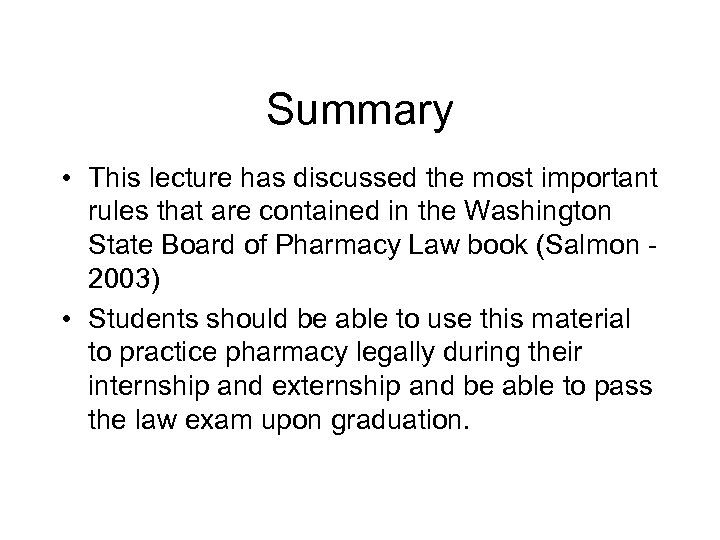 Summary

• This lecture has discussed the most important rules that are contained in the Washington State Board of Pharmacy Law book (Salmon - 2003)
• Students should be able to use this material to practice pharmacy legally during their internship and externship and be able to pass the law exam upon graduation.